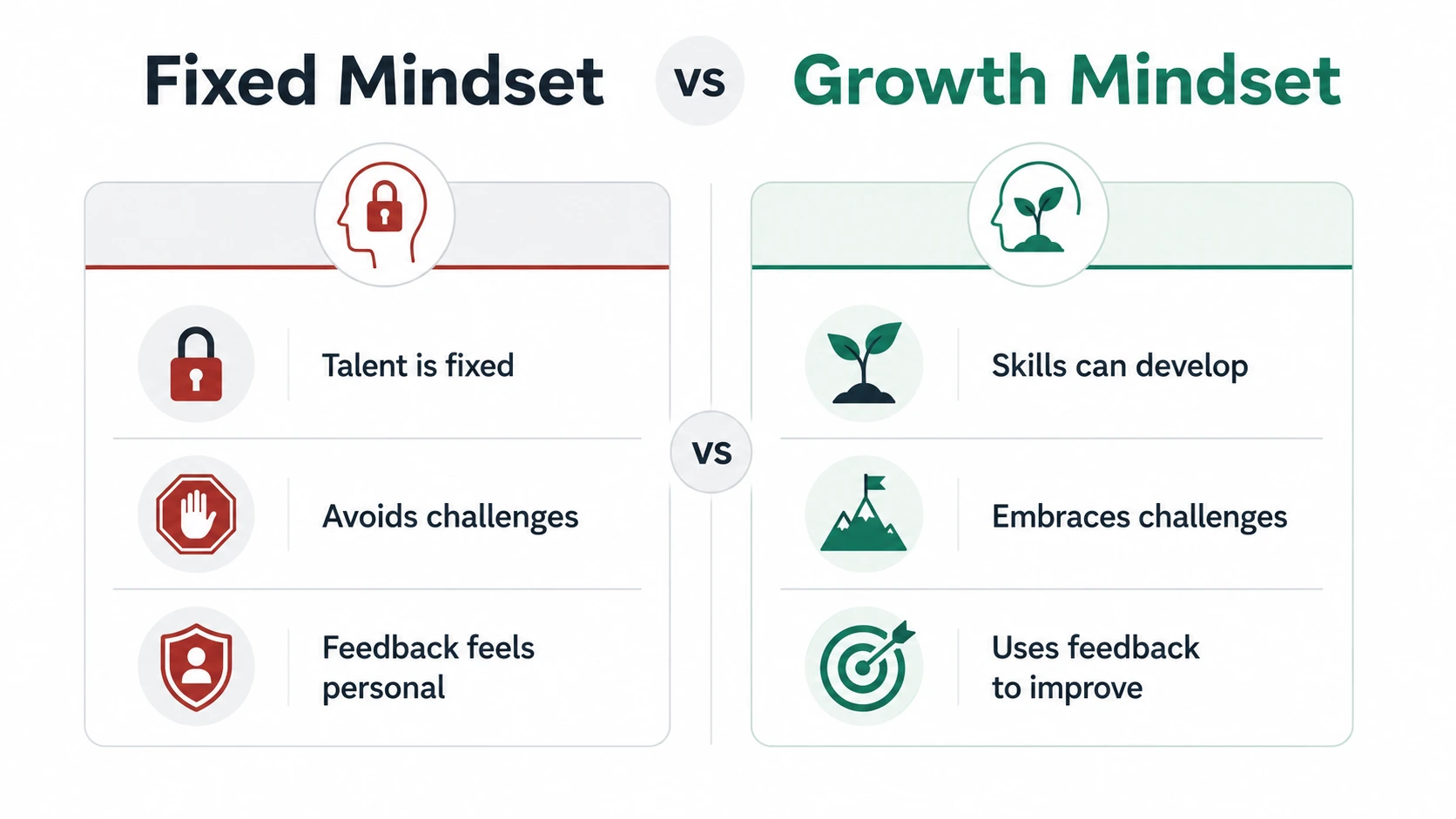 Fixed Mindset vs Growth Mindset

Talent is fixed

Avoids challenges

Feedback feels personal

vs

Skills can develop

Embraces challenges

Uses feedback to improve